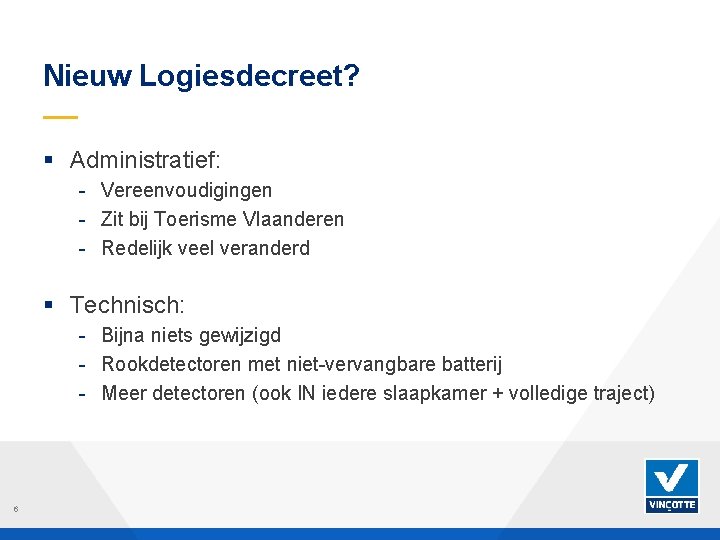 Nieuw Logiesdecreet?

▪ Administratief:
- Vereenvoudigingen
- Zit bij Toerisme Vlaanderen
- Redelijk veel veranderd

▪ Technisch:
- Bijna niets gewijzigd
- Rookdetectoren met niet-vervangbare batterij
- Meer detectoren (ook IN iedere slaapkamer + volledige traject)

6

VINÇOTTE